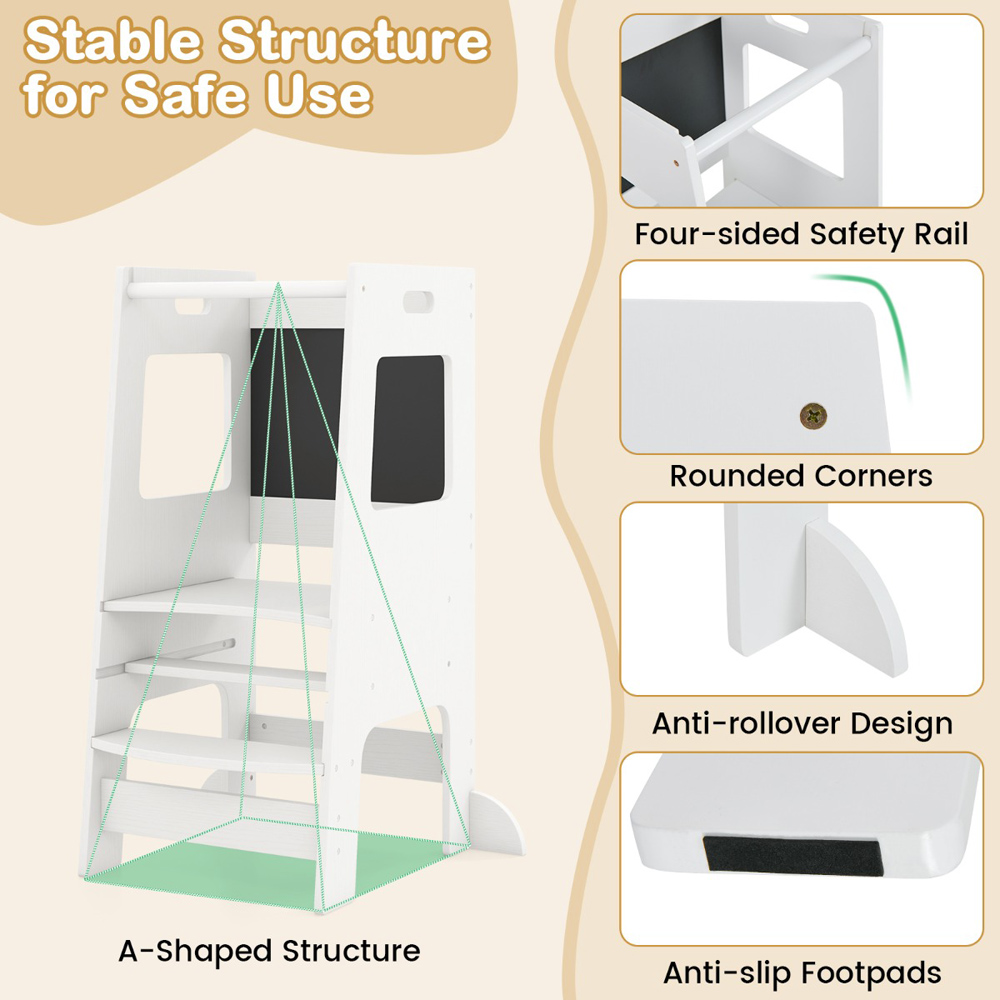 Stable Structure for Safe Use

A-Shaped Structure

Four-sided Safety Rail

Rounded Corners

Anti-rollover Design

Anti-slip Footpads